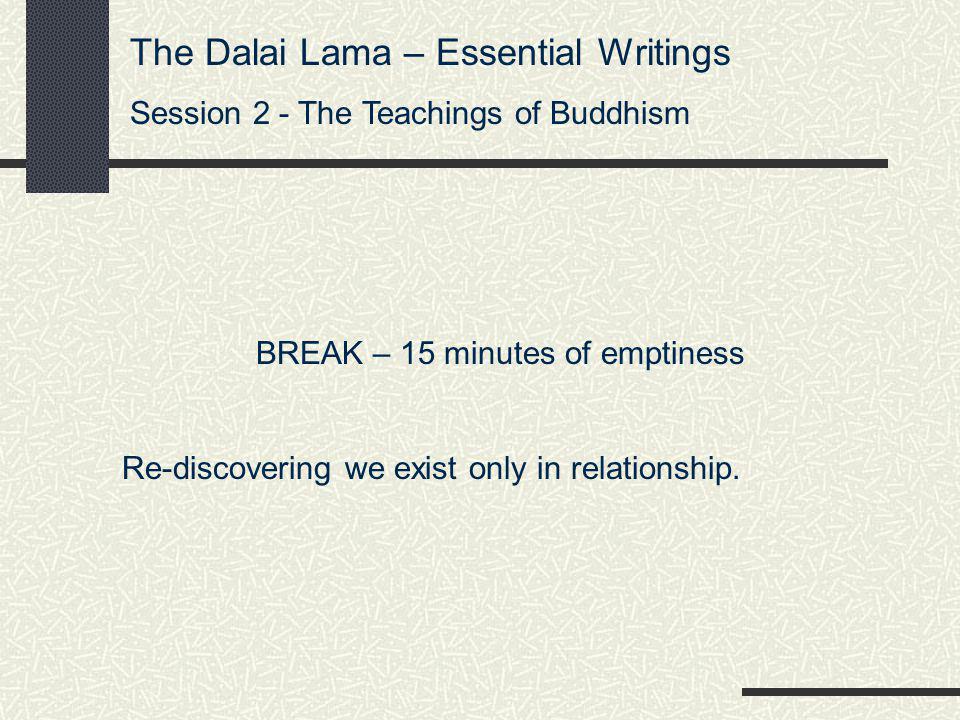 The Dalai Lama – Essential Writings

Session 2 - The Teachings of Buddhism

BREAK – 15 minutes of emptiness

Re-discovering we exist only in relationship.